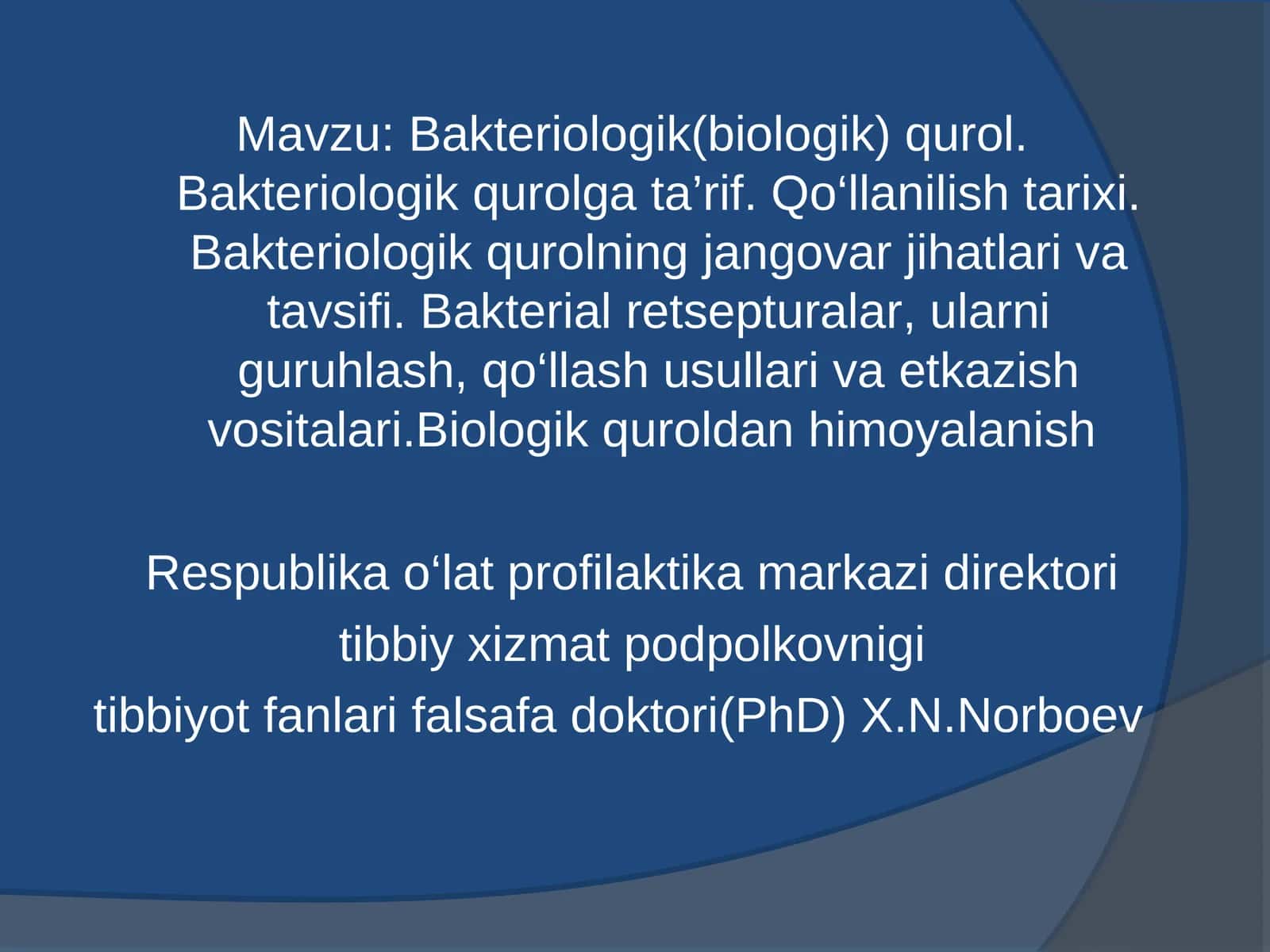 Mavzu: Bakteriologik(biologik) qurol. Bakteriologik qurolga ta’rif. Qo‘llanilish tarixi. Bakteriologik qurolning jangovar jihatlari va tavsifi. Bakterial retsepturalar, ularni guruhlash, qo‘llash usullari va etkazish vositalari.Biologik quroldan himoyalanish

Respublika o‘lat profilaktika markazi direktori
tibbiy xizmat podpolkovnigi
tibbiyot fanlari falsafa doktori(PhD) X.N.Norboev